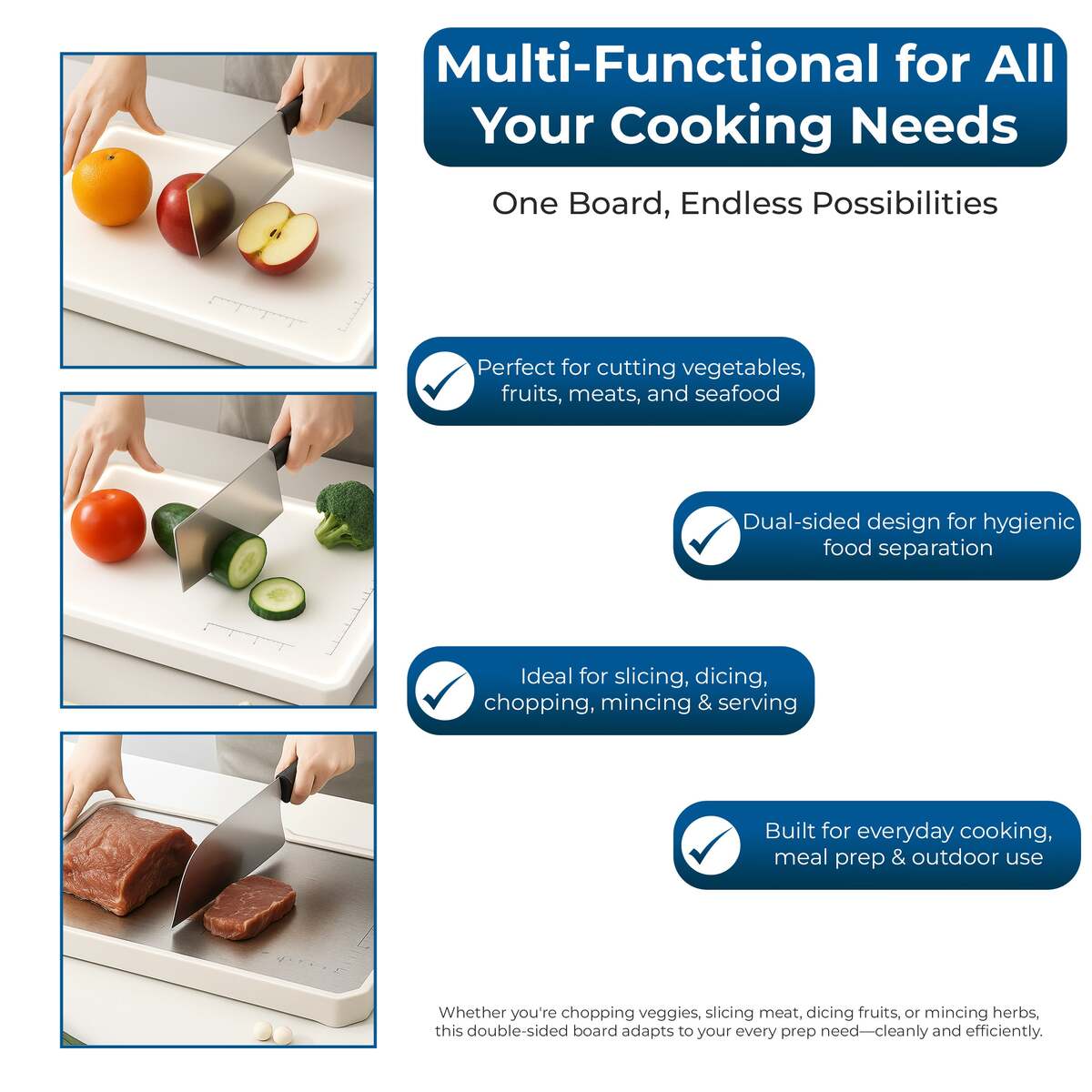 Multi-Functional for All Your Cooking Needs

One Board, Endless Possibilities

Perfect for cutting vegetables, fruits, meats, and seafood

Dual-sided design for hygienic food separation

Ideal for slicing, dicing, chopping, mincing & serving

Built for everyday cooking, meal prep & outdoor use

Whether you're chopping veggies, slicing meat, dicing fruits, or mincing herbs, this double-sided board adapts to your every prep need—cleanly and efficiently.